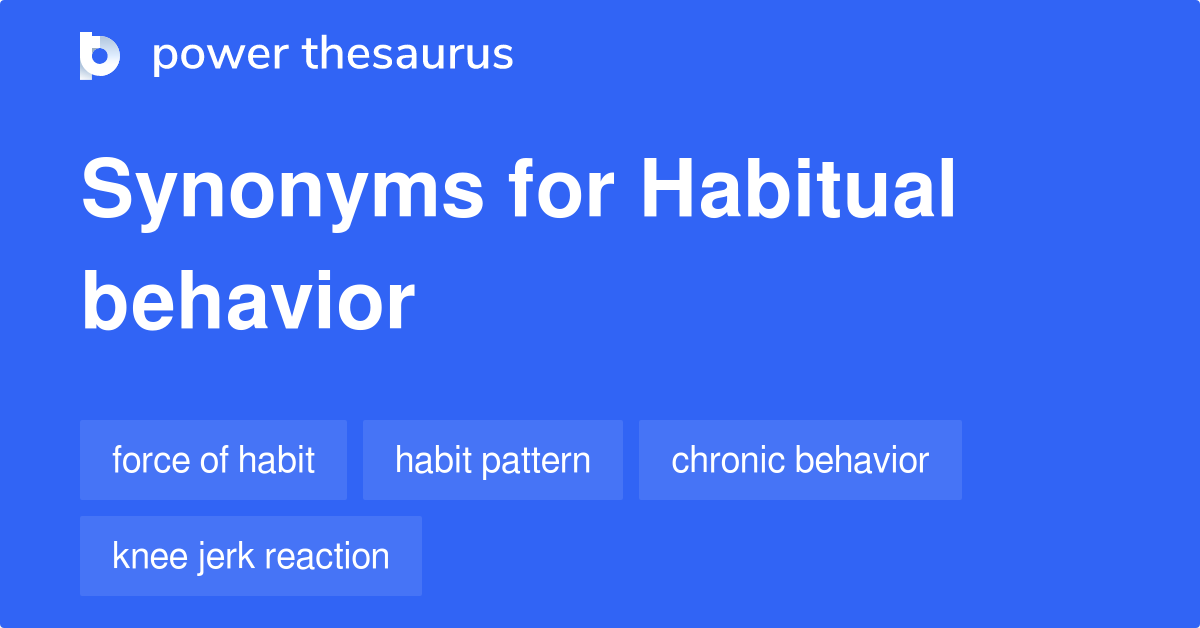 power thesaurus

Synonyms for Habitual behavior

force of habit

habit pattern

chronic behavior

knee jerk reaction